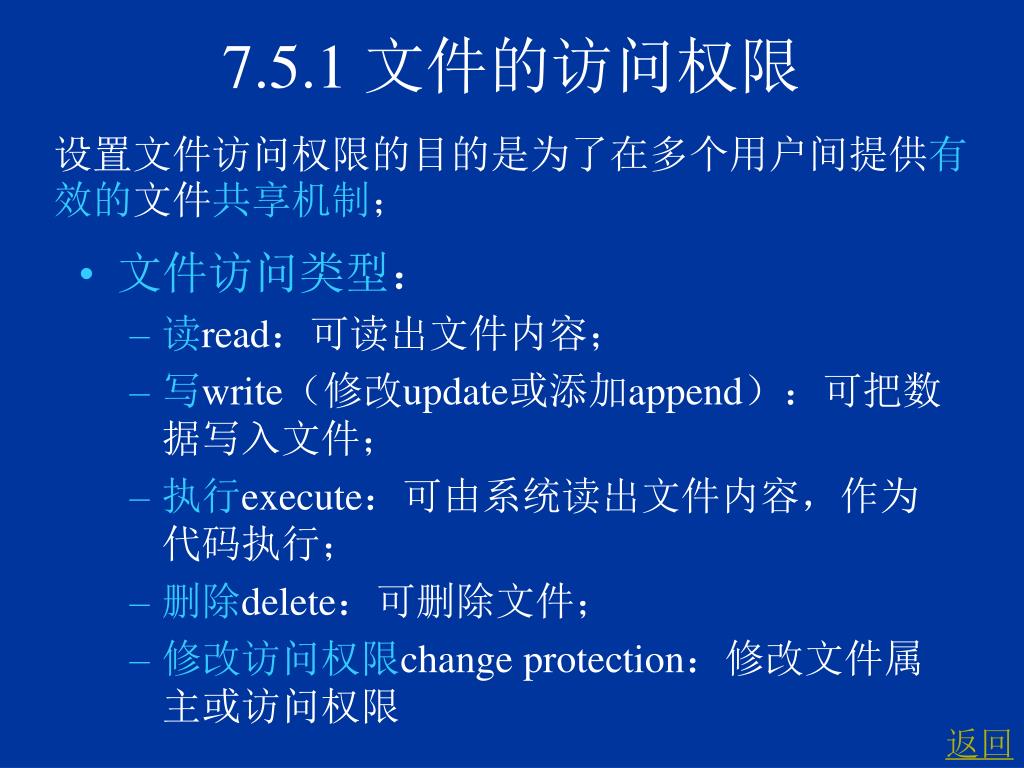 7.5.1 文件的访问权限

设置文件访问权限的目的是为了在多个用户间提供有效的文件共享机制；

• 文件访问类型：
– 读read：可读出文件内容；
– 写write（修改update或添加append）：可把数据写入文件；
– 执行execute：可由系统读出文件内容，作为代码执行；
– 删除delete：可删除文件；
– 修改访问权限change protection：修改文件属主或访问权限

返回